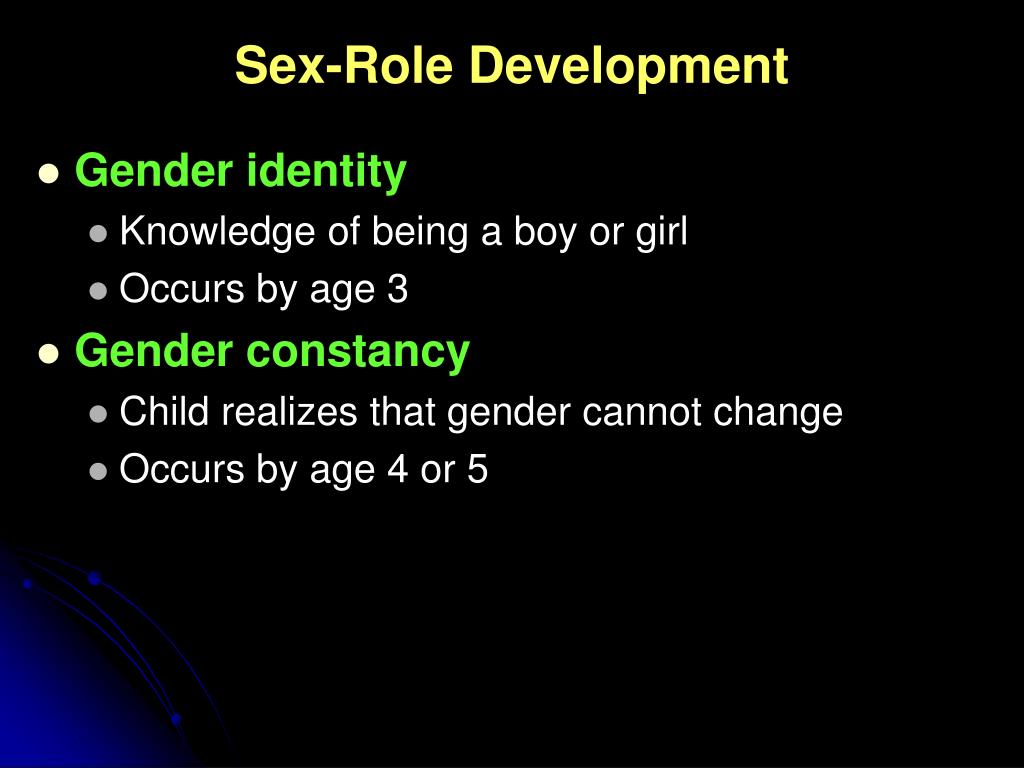 Sex-Role Development

- Gender identity
  - Knowledge of being a boy or girl
  - Occurs by age 3
- Gender constancy
  - Child realizes that gender cannot change
  - Occurs by age 4 or 5